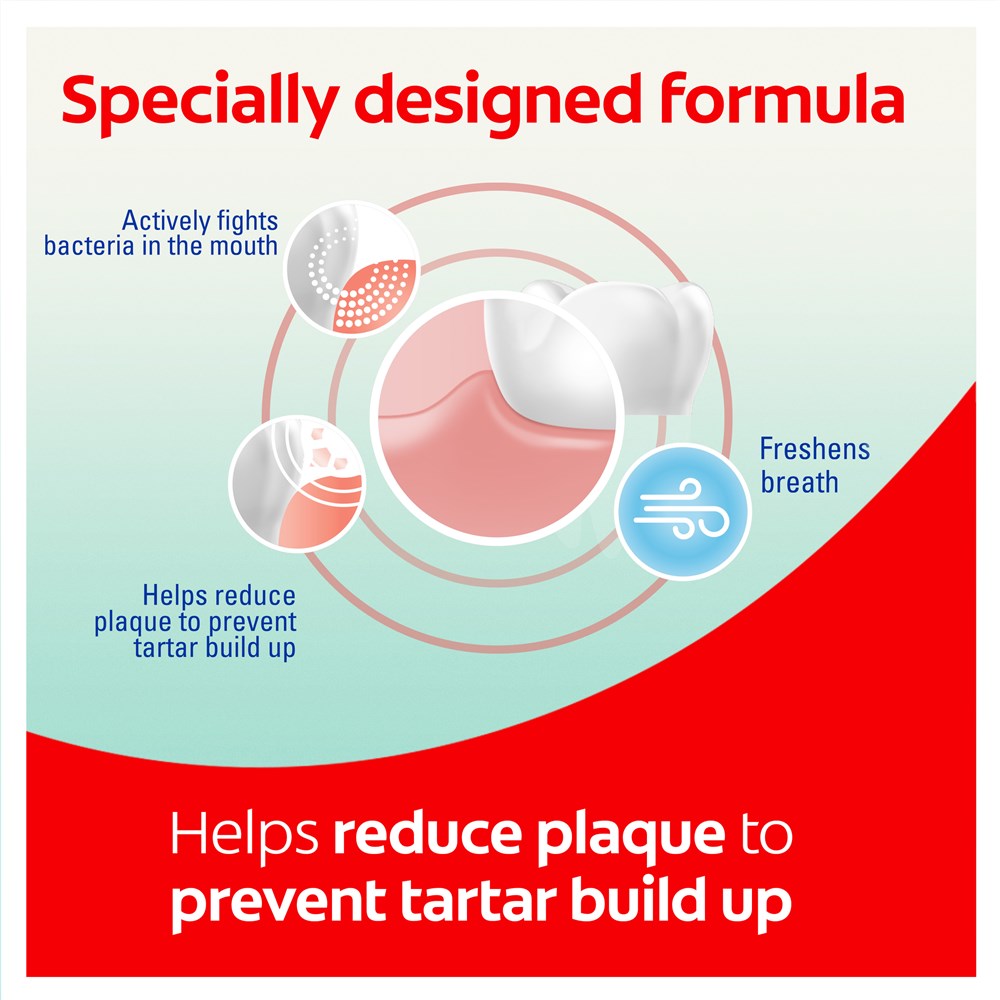 Specially designed formula

Actively fights bacteria in the mouth

Freshens breath

Helps reduce plaque to prevent tartar build up

Helps reduce plaque to prevent tartar build up